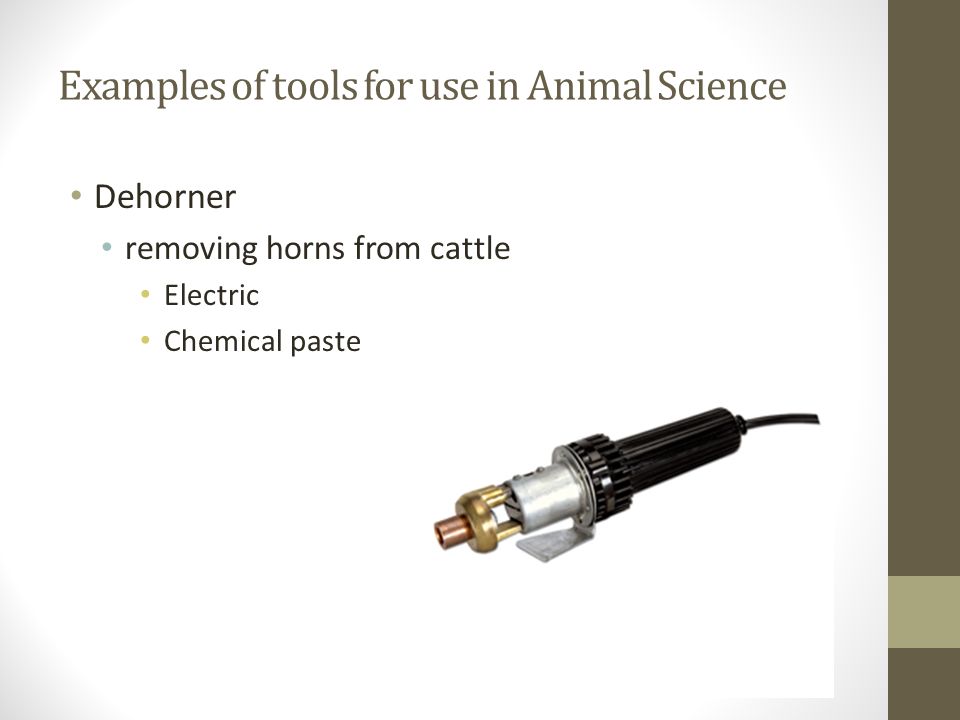 Examples of tools for use in Animal Science

• Dehorner
  • removing horns from cattle
    • Electric
    • Chemical paste